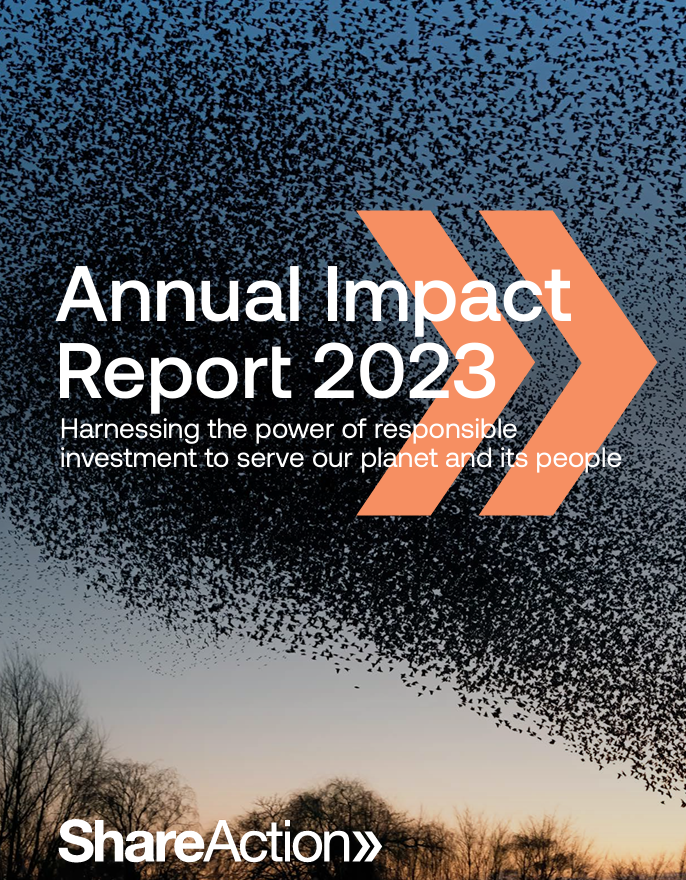 Annual Impact Report 2023

Harnessing the power of responsible investment to serve our planet and its people

ShareAction»